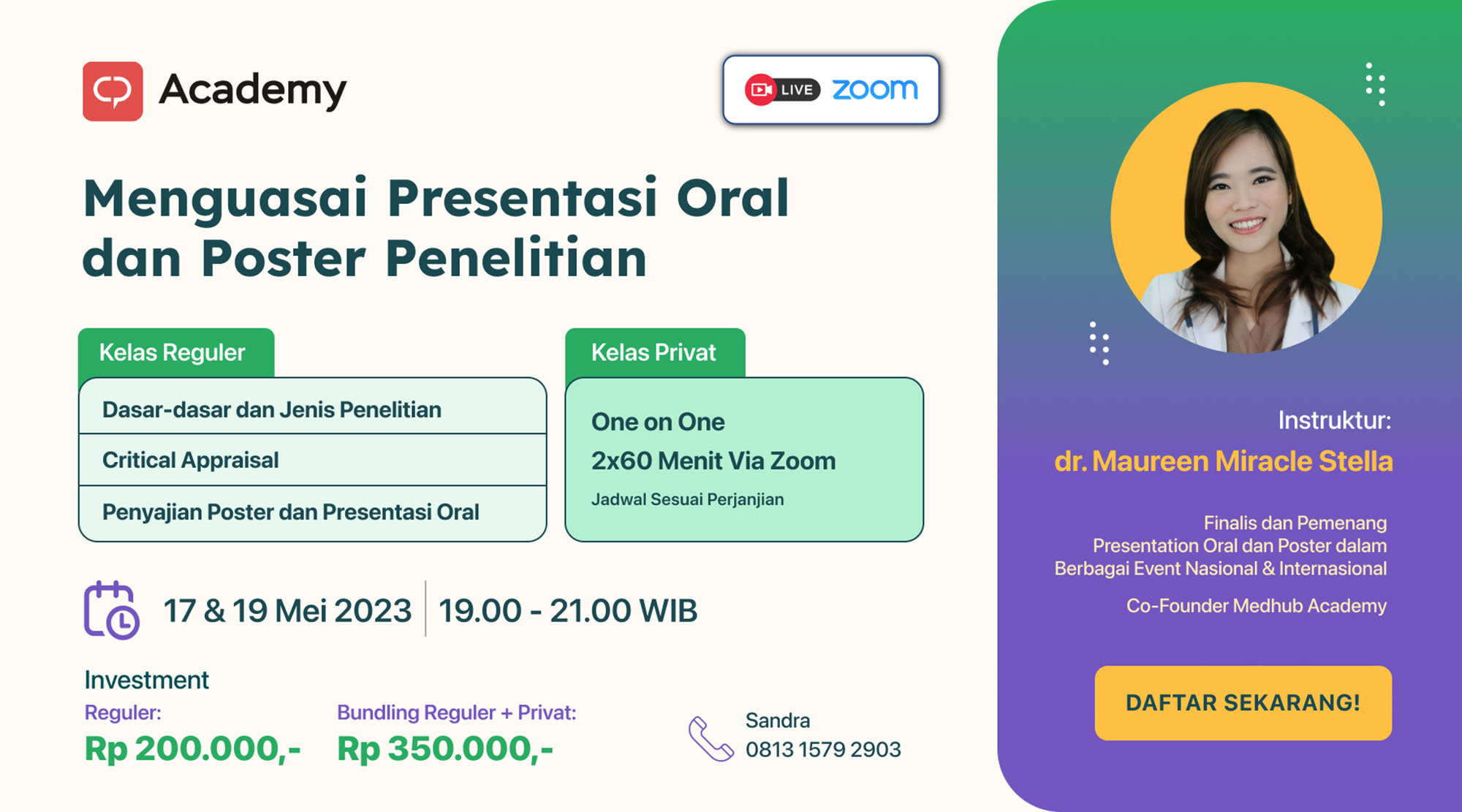 Academy

LIVE zoom

Menguasai Presentasi Oral dan Poster Penelitian

Kelas Reguler

Dasar-dasar dan Jenis Penelitian

Critical Appraisal

Penyajian Poster dan Presentasi Oral

Kelas Privat

One on One

2x60 Menit Via Zoom

Jadwal Sesuai Perjanjian

17 & 19 Mei 2023 | 19.00 - 21.00 WIB

Investment

Reguler:

Rp 200.000,-

Bundling Reguler + Privat:

Rp 350.000,-

Sandra
0813 1579 2903

Instruktur:

dr. Maureen Miracle Stella

Finalis dan Pemenang Presentation Oral dan Poster dalam Berbagai Event Nasional & Internasional

Co-Founder Medhub Academy

DAFTAR SEKARANG!